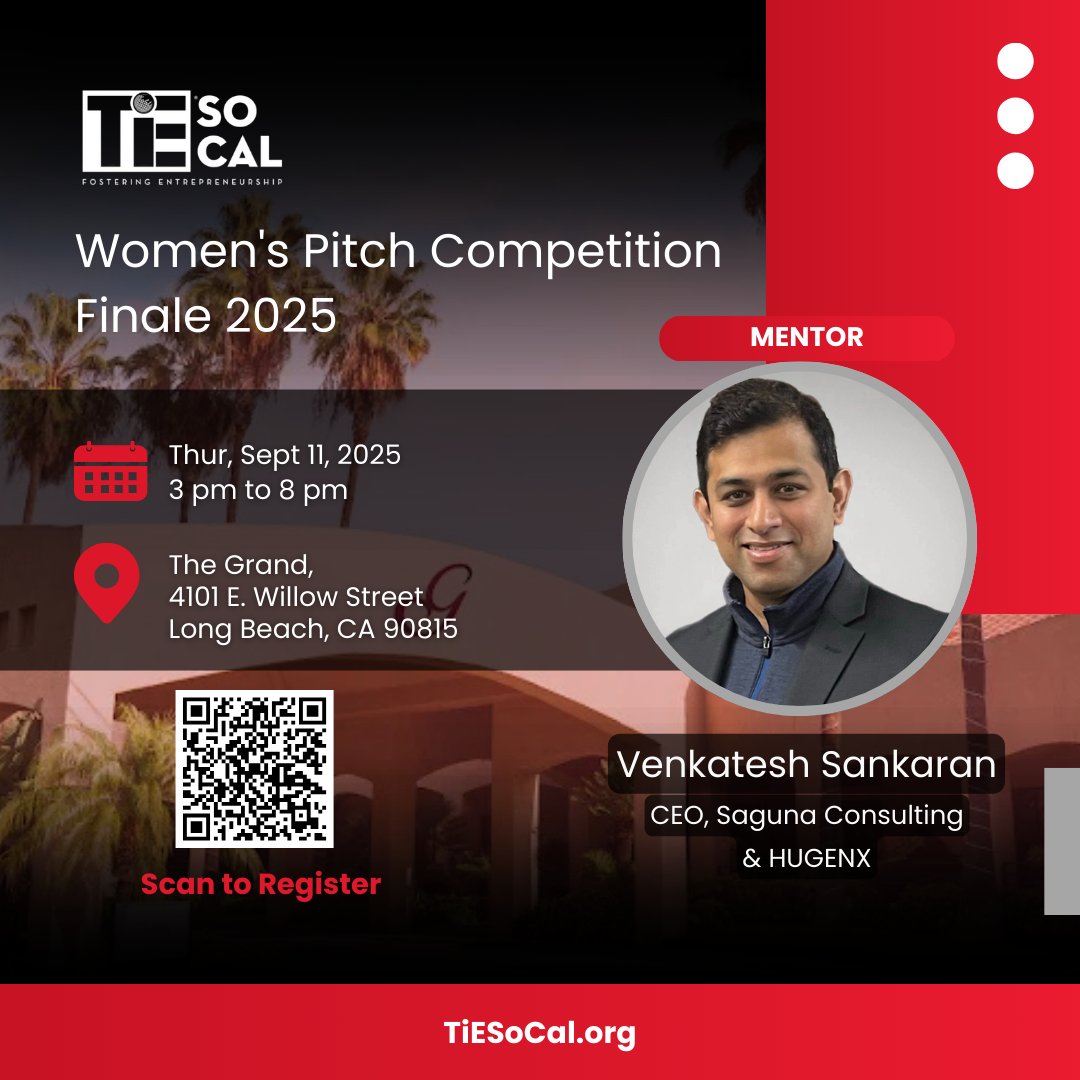 TiE SO CAL
FOSTERING ENTREPRENEURSHIP

Women's Pitch Competition Finale 2025

MENTOR

Thur, Sept 11, 2025
3 pm to 8 pm

The Grand,
4101 E. Willow Street
Long Beach, CA 90815

Scan to Register

Venkatesh Sankaran
CEO, Saguna Consulting & HUGENX

TiESoCal.org